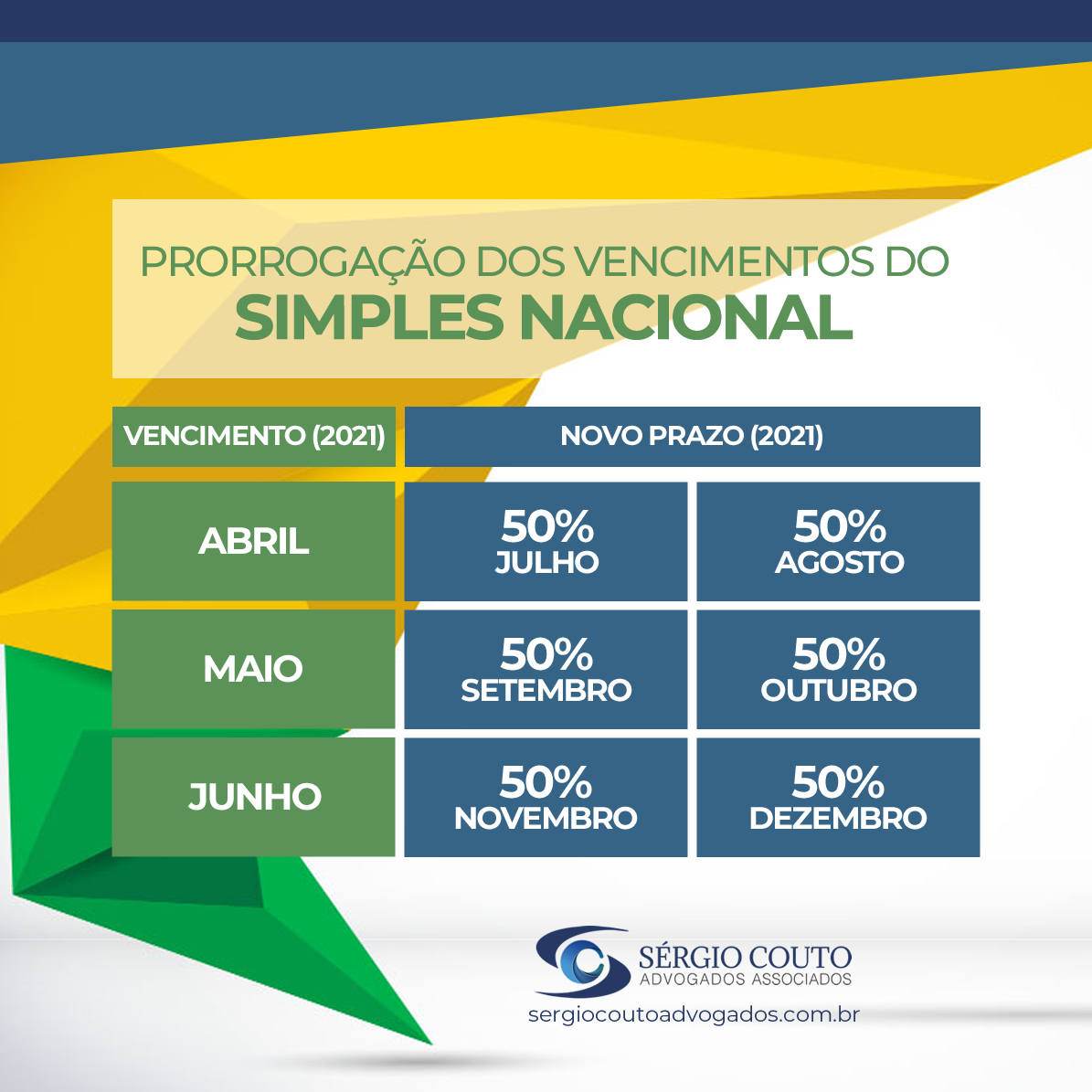 PRORROGAÇÃO DOS VENCIMENTOS DO
SIMPLES NACIONAL

| VENCIMENTO (2021) | NOVO PRAZO (2021) | |
|---|---|---|
| ABRIL | 50% JULHO | 50% AGOSTO |
| MAIO | 50% SETEMBRO | 50% OUTUBRO |
| JUNHO | 50% NOVEMBRO | 50% DEZEMBRO |

SÉRGIO COUTO
ADVOGADOS ASSOCIADOS
sergiocoutoadvogados.com.br